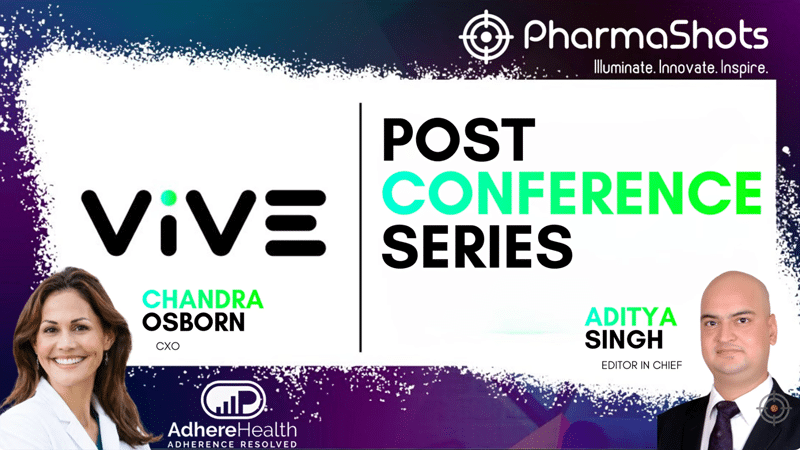 PharmaShots
Illuminate. Innovate. Inspire.

ViVE

POST CONFERENCE SERIES

CHANDRA OSBORN
CXO

ADITYA SINGH
EDITOR IN CHIEF

AdhereHealth
ADHERENCE RESOLVED